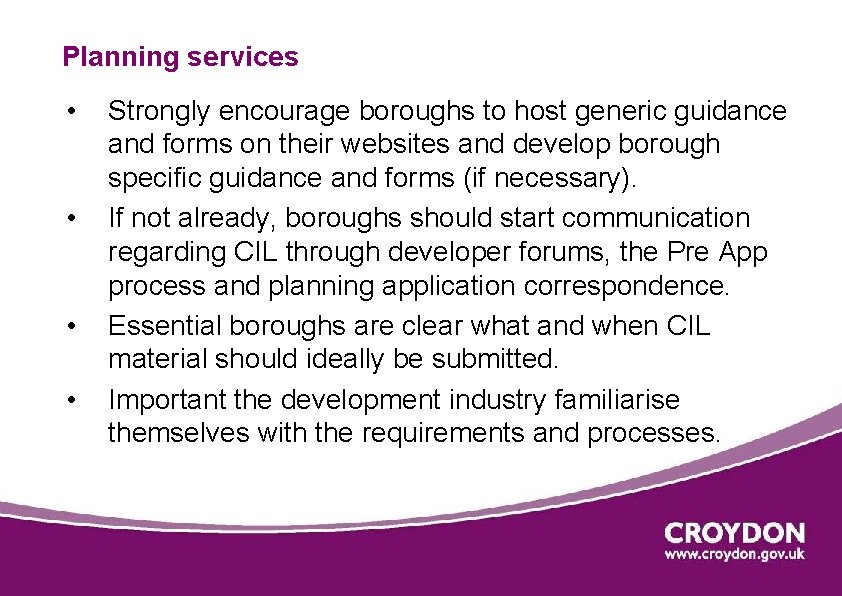 Planning services

• Strongly encourage boroughs to host generic guidance and forms on their websites and develop borough specific guidance and forms (if necessary).

• If not already, boroughs should start communication regarding CIL through developer forums, the Pre App process and planning application correspondence.

• Essential boroughs are clear what and when CIL material should ideally be submitted.

• Important the development industry familiarise themselves with the requirements and processes.

CROYDON
www.croydon.gov.uk